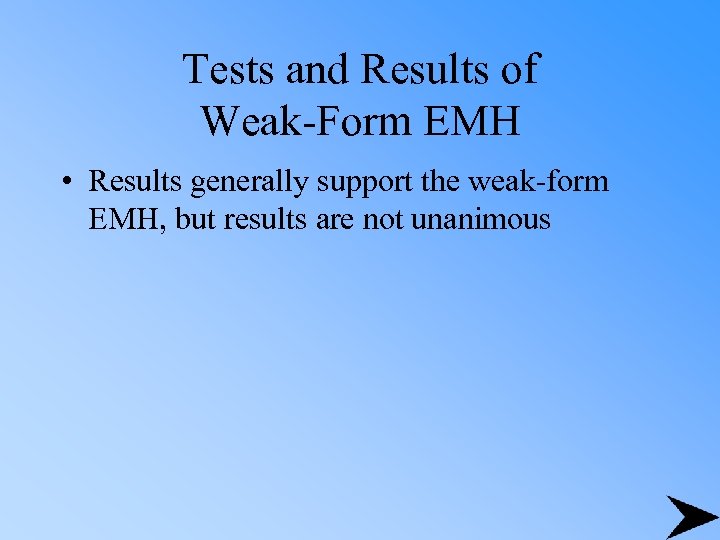 Tests and Results of Weak-Form EMH

• Results generally support the weak-form EMH, but results are not unanimous